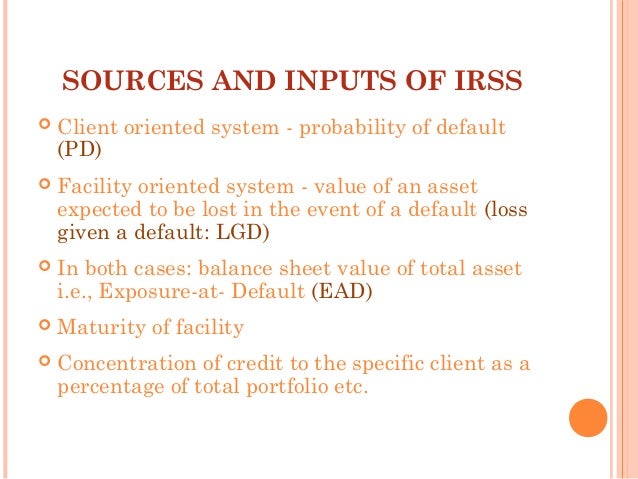 SOURCES AND INPUTS OF IRSS

Client oriented system - probability of default (PD)

Facility oriented system - value of an asset expected to be lost in the event of a default (loss given a default: LGD)

In both cases: balance sheet value of total asset i.e., Exposure-at- Default (EAD)

Maturity of facility

Concentration of credit to the specific client as a percentage of total portfolio etc.